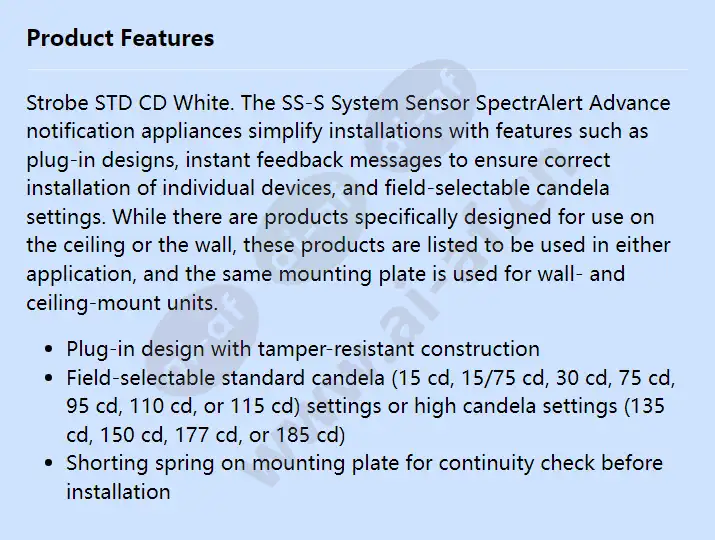 Product Features

Strobe STD CD White. The SS-S System Sensor SpectrAlert Advance notification appliances simplify installations with features such as plug-in designs, instant feedback messages to ensure correct installation of individual devices, and field-selectable candela settings. While there are products specifically designed for use on the ceiling or the wall, these products are listed to be used in either application, and the same mounting plate is used for wall- and ceiling-mount units.

- Plug-in design with tamper-resistant construction
- Field-selectable standard candela (15 cd, 15/75 cd, 30 cd, 75 cd, 95 cd, 110 cd, or 115 cd) settings or high candela settings (135 cd, 150 cd, 177 cd, or 185 cd)
- Shorting spring on mounting plate for continuity check before installation